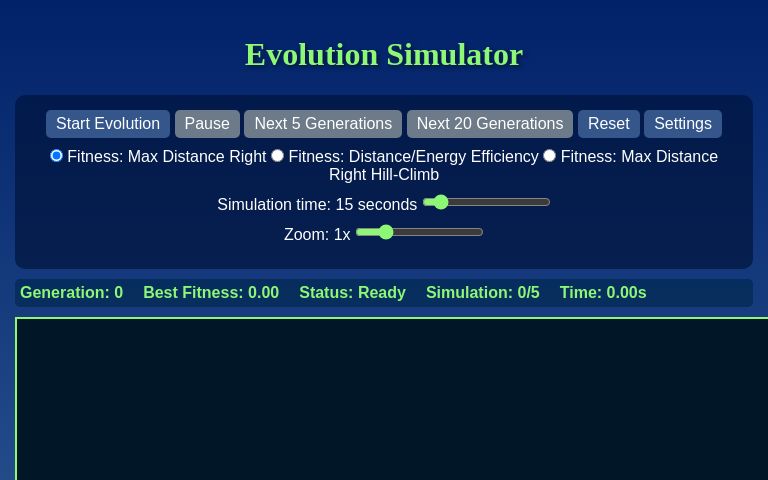 Evolution Simulator

Start Evolution Pause Next 5 Generations Next 20 Generations Reset Settings

Fitness: Max Distance Right Fitness: Distance/Energy Efficiency Fitness: Max Distance Right Hill-Climb

Simulation time: 15 seconds

Zoom: 1x

Generation: 0 Best Fitness: 0.00 Status: Ready Simulation: 0/5 Time: 0.00s